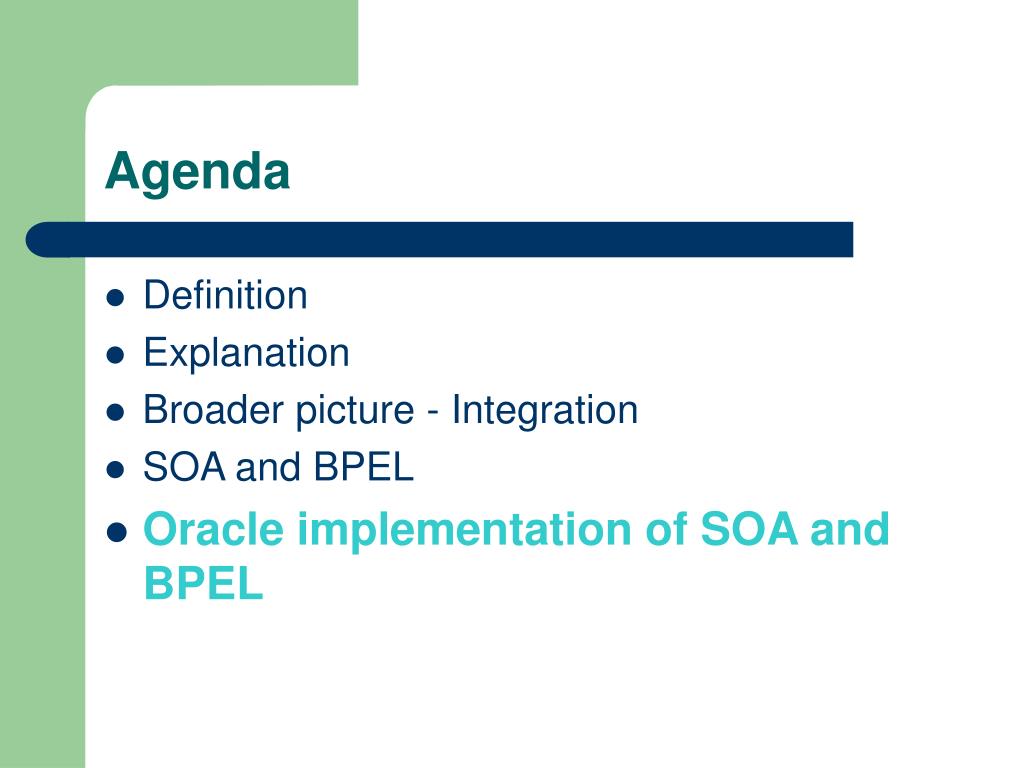 Agenda

- Definition
- Explanation
- Broader picture - Integration
- SOA and BPEL
- Oracle implementation of SOA and BPEL